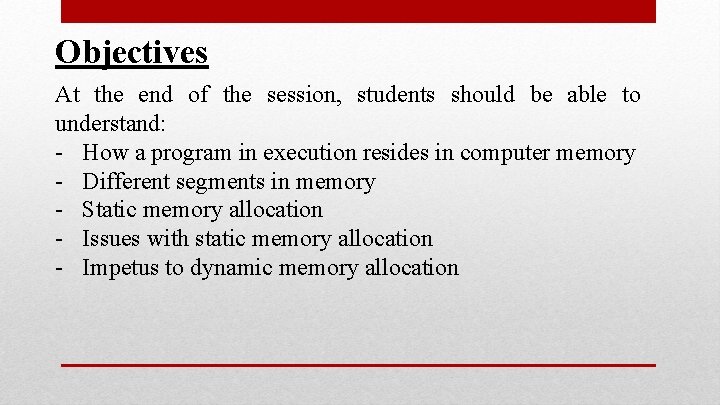 Objectives

At the end of the session, students should be able to understand:
- How a program in execution resides in computer memory
- Different segments in memory
- Static memory allocation
- Issues with static memory allocation
- Impetus to dynamic memory allocation